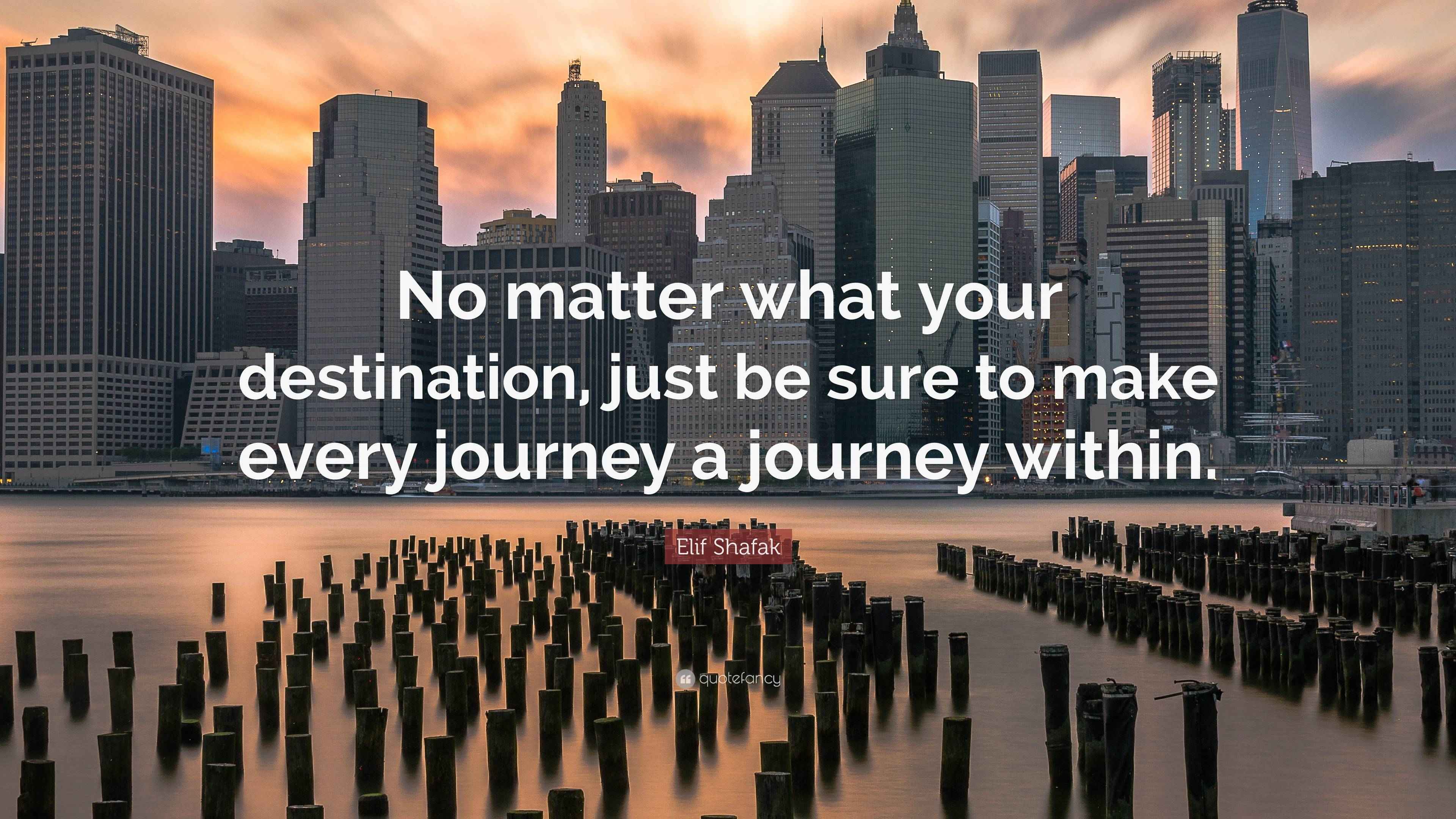 No matter what your destination, just be sure to make every journey a journey within.

Elif Shafak

quotefancy